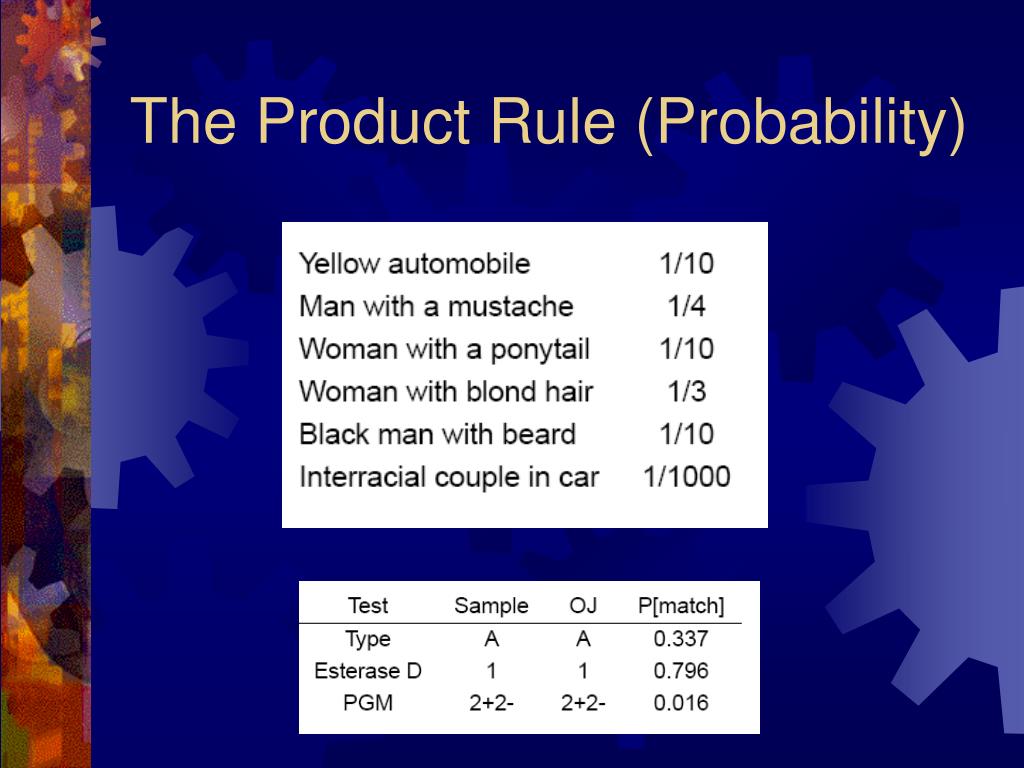 The Product Rule (Probability)

| | |
|---|---|
| Yellow automobile | 1/10 |
| Man with a mustache | 1/4 |
| Woman with a ponytail | 1/10 |
| Woman with blond hair | 1/3 |
| Black man with beard | 1/10 |
| Interracial couple in car | 1/1000 |

| Test | Sample | OJ | P[match] |
|---|---|---|---|
| Type | A | A | 0.337 |
| Esterase D | 1 | 1 | 0.796 |
| PGM | 2+2- | 2+2- | 0.016 |